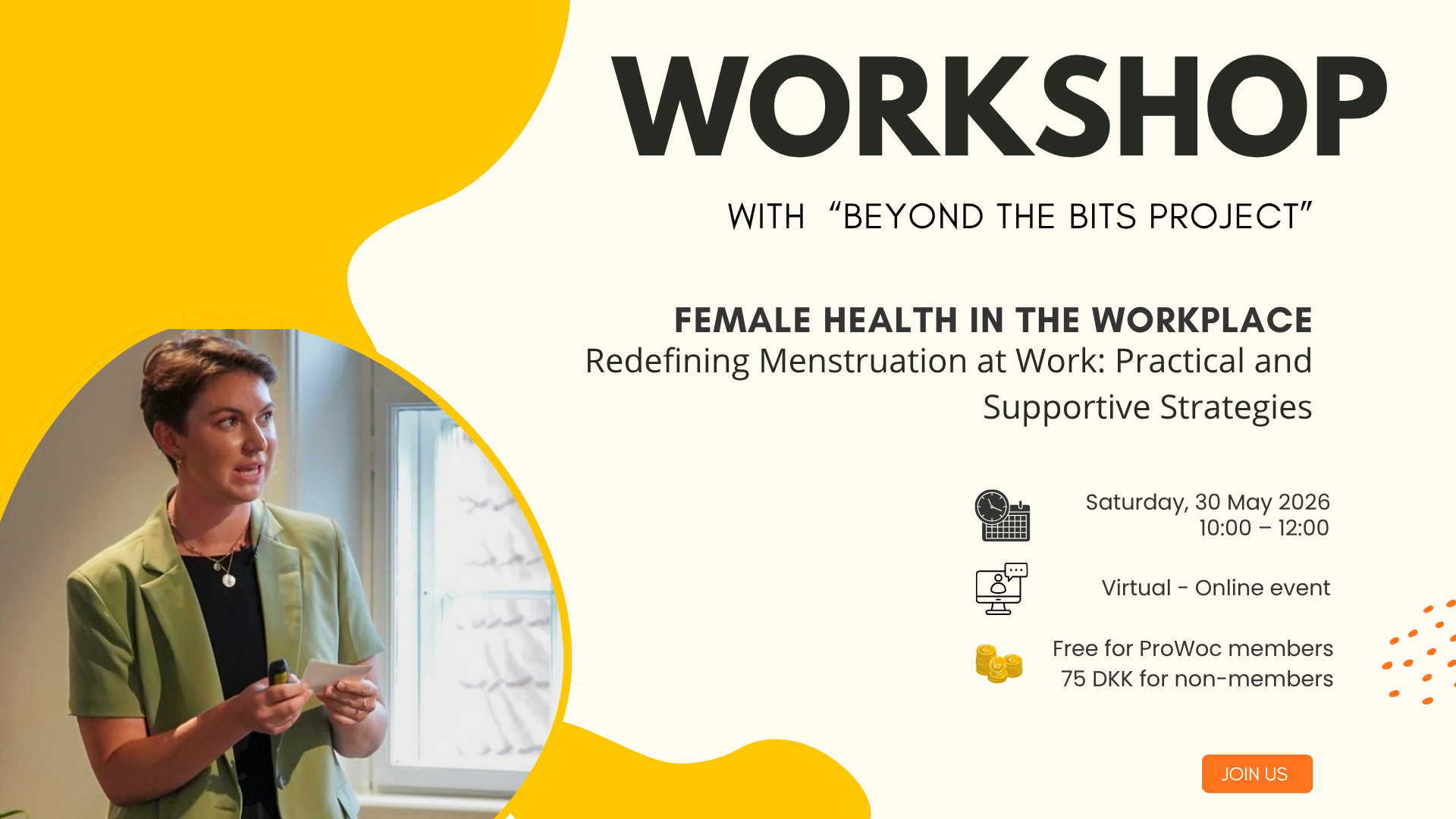 WORKSHOP

WITH "BEYOND THE BITS PROJECT"

FEMALE HEALTH IN THE WORKPLACE
Redefining Menstruation at Work: Practical and Supportive Strategies

Saturday, 30 May 2026
10:00 – 12:00

Virtual - Online event

Free for ProWoc members
75 DKK for non-members

JOIN US